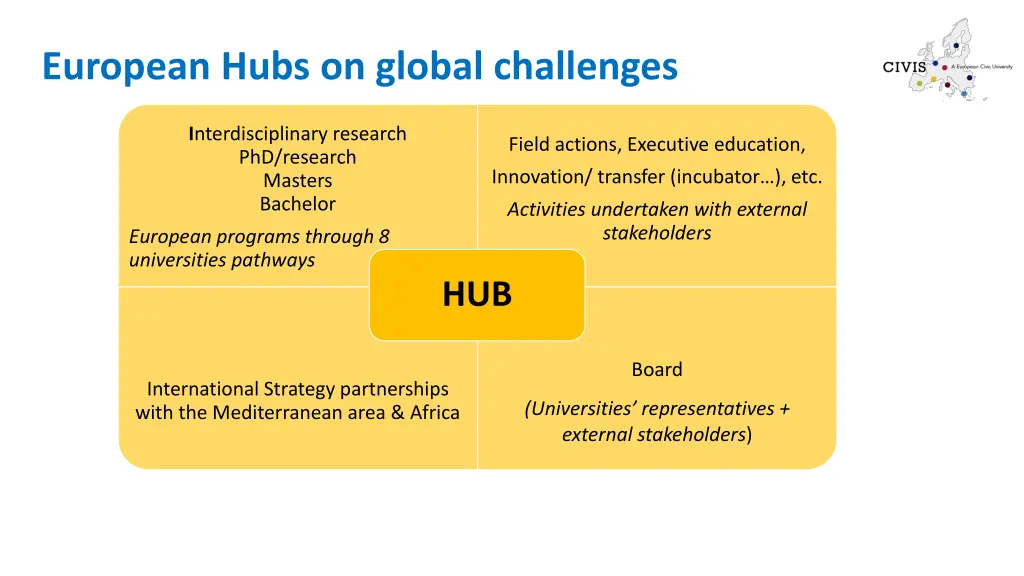 European Hubs on global challenges

CIVIS
A European Civic University

Interdisciplinary research
PhD/research
Masters
Bachelor

European programs through 8 universities pathways

Field actions, Executive education,
Innovation/ transfer (incubator…), etc.
Activities undertaken with external stakeholders

HUB

International Strategy partnerships with the Mediterranean area & Africa

Board
(Universities' representatives + external stakeholders)